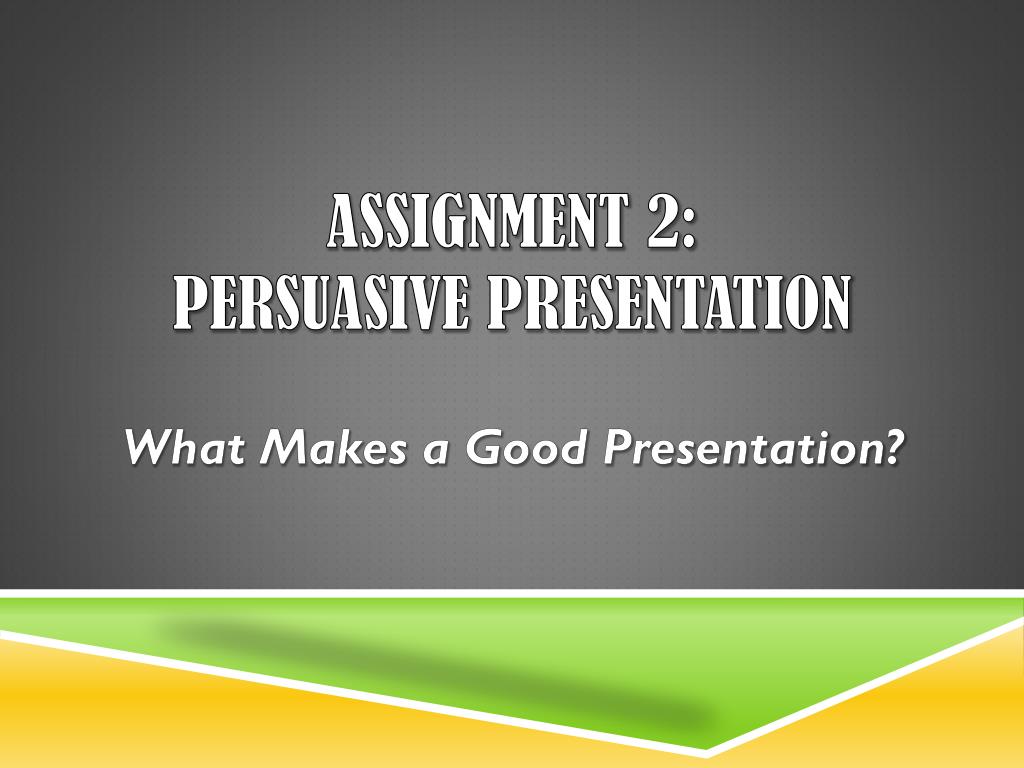 ASSIGNMENT 2:
PERSUASIVE PRESENTATION

What Makes a Good Presentation?